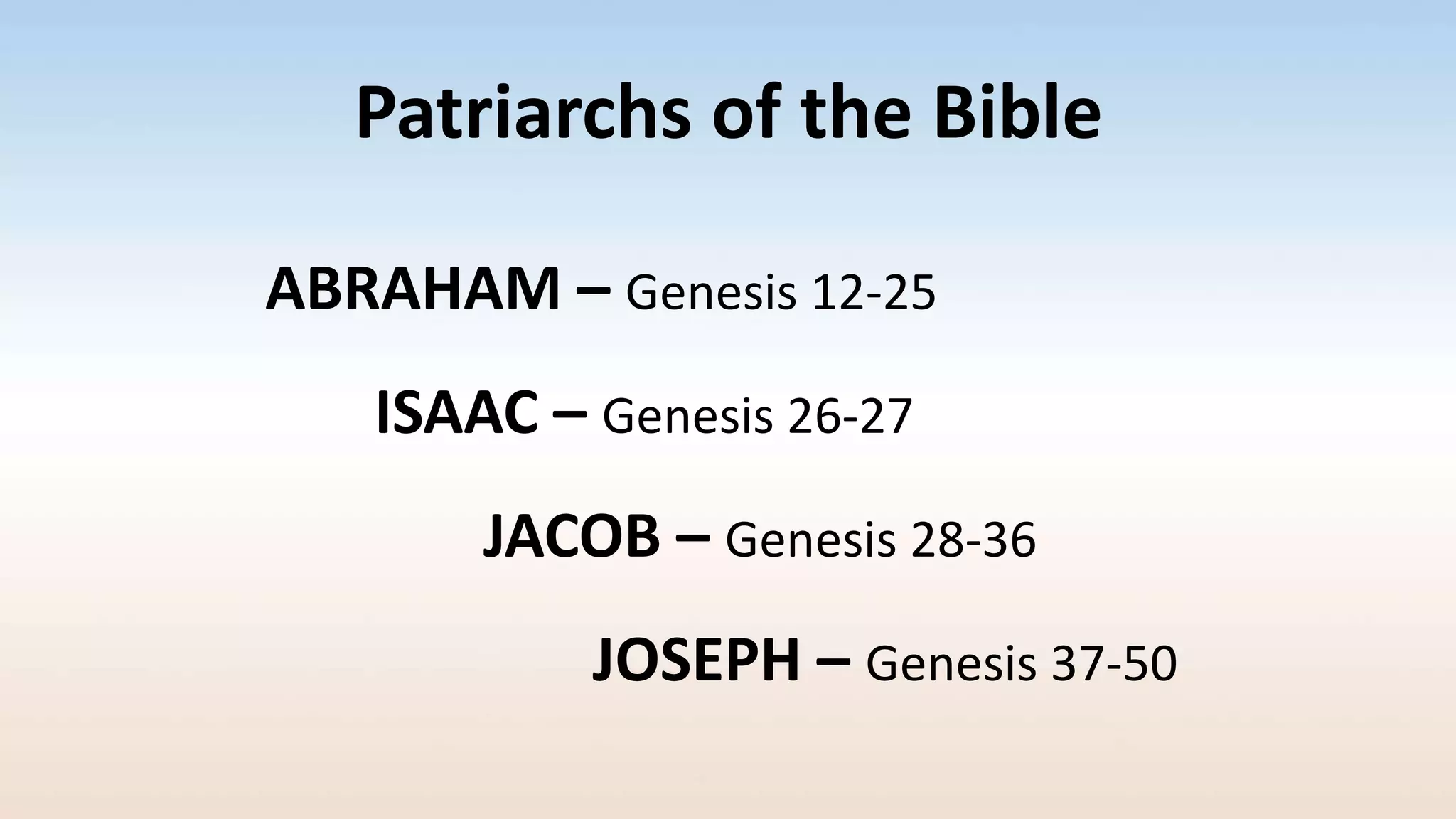 Patriarchs of the Bible

ABRAHAM – Genesis 12-25

ISAAC – Genesis 26-27

JACOB – Genesis 28-36

JOSEPH – Genesis 37-50